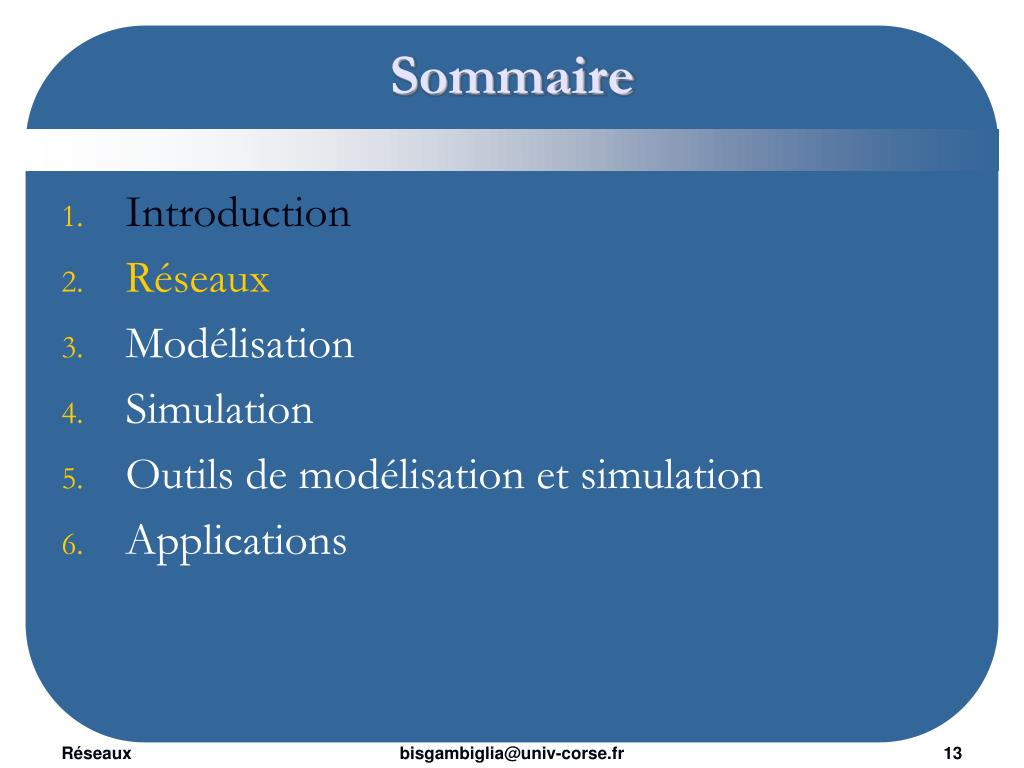 Sommaire

1. Introduction
2. Réseaux
3. Modélisation
4. Simulation
5. Outils de modélisation et simulation
6. Applications

Réseaux
bisgambiglia@univ-corse.fr
13